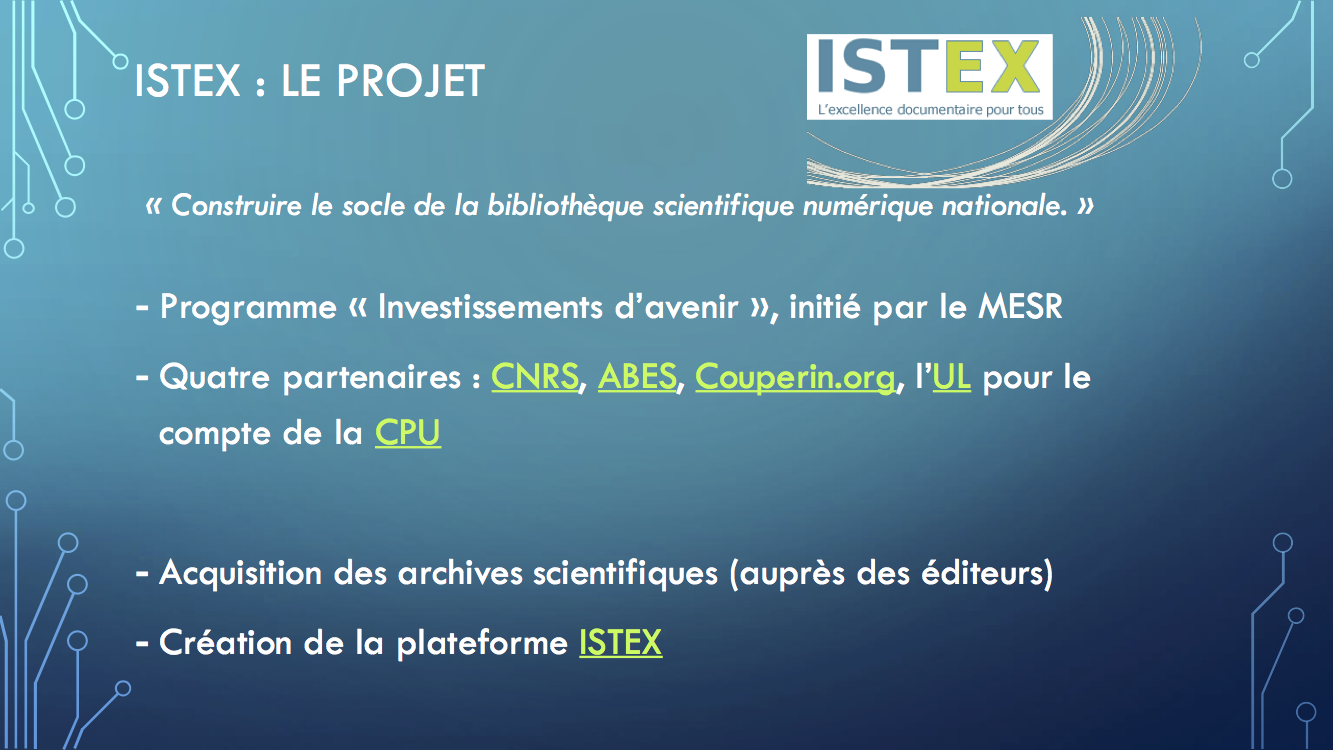 ISTEX : LE PROJET

ISTEX
L'excellence documentaire pour tous

« Construire le socle de la bibliothèque scientifique numérique nationale. »

- Programme « Investissements d'avenir », initié par le MESR

- Quatre partenaires : CNRS, ABES, Couperin.org, l'UL pour le compte de la CPU

- Acquisition des archives scientifiques (auprès des éditeurs)

- Création de la plateforme ISTEX